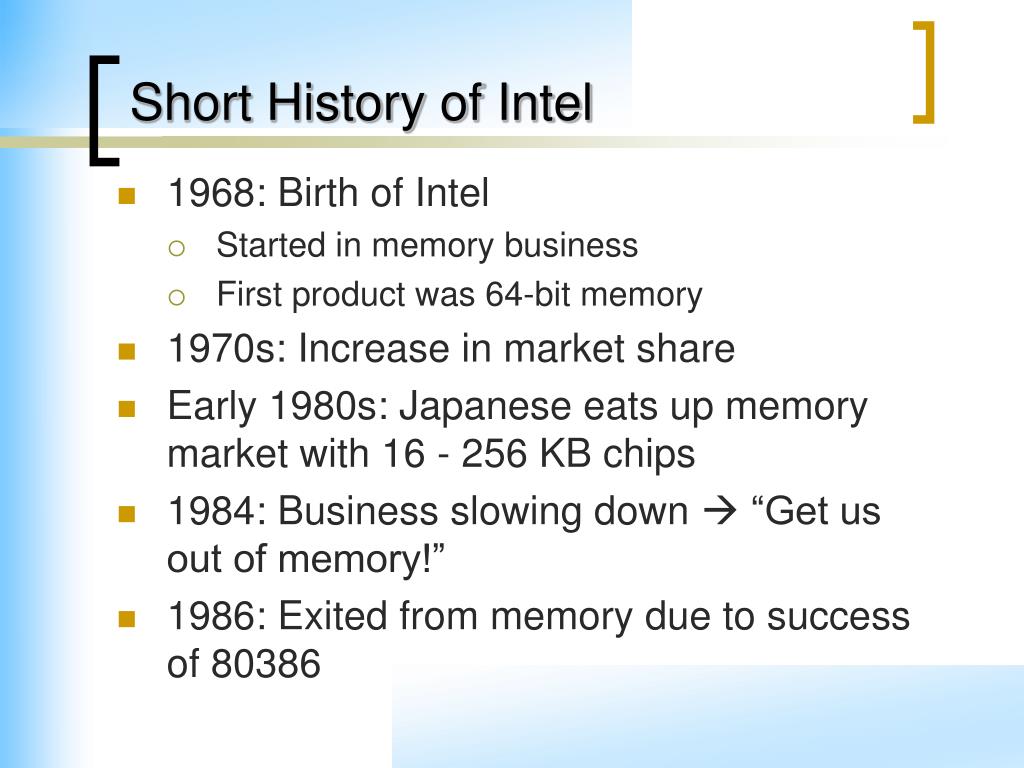 Short History of Intel

- 1968: Birth of Intel
  - Started in memory business
  - First product was 64-bit memory
- 1970s: Increase in market share
- Early 1980s: Japanese eats up memory market with 16 - 256 KB chips
- 1984: Business slowing down → “Get us out of memory!”
- 1986: Exited from memory due to success of 80386